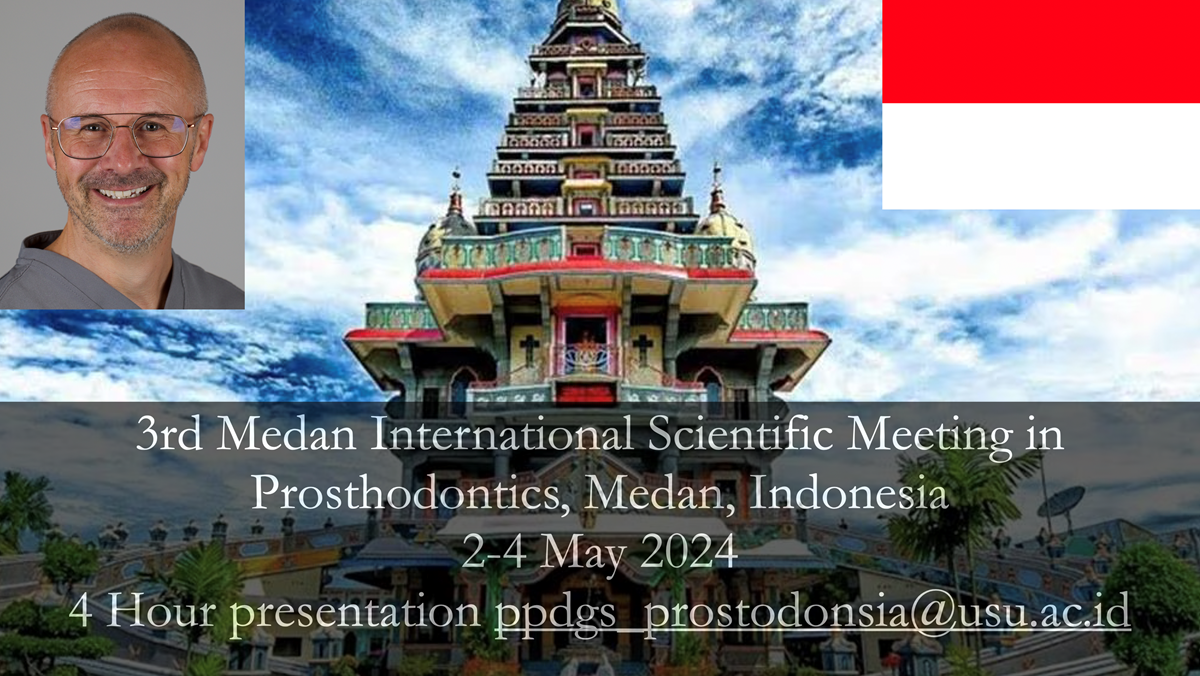 3rd Medan International Scientific Meeting in Prosthodontics, Medan, Indonesia
2-4 May 2024
4 Hour presentation ppdgs_prostodonsia@usu.ac.id